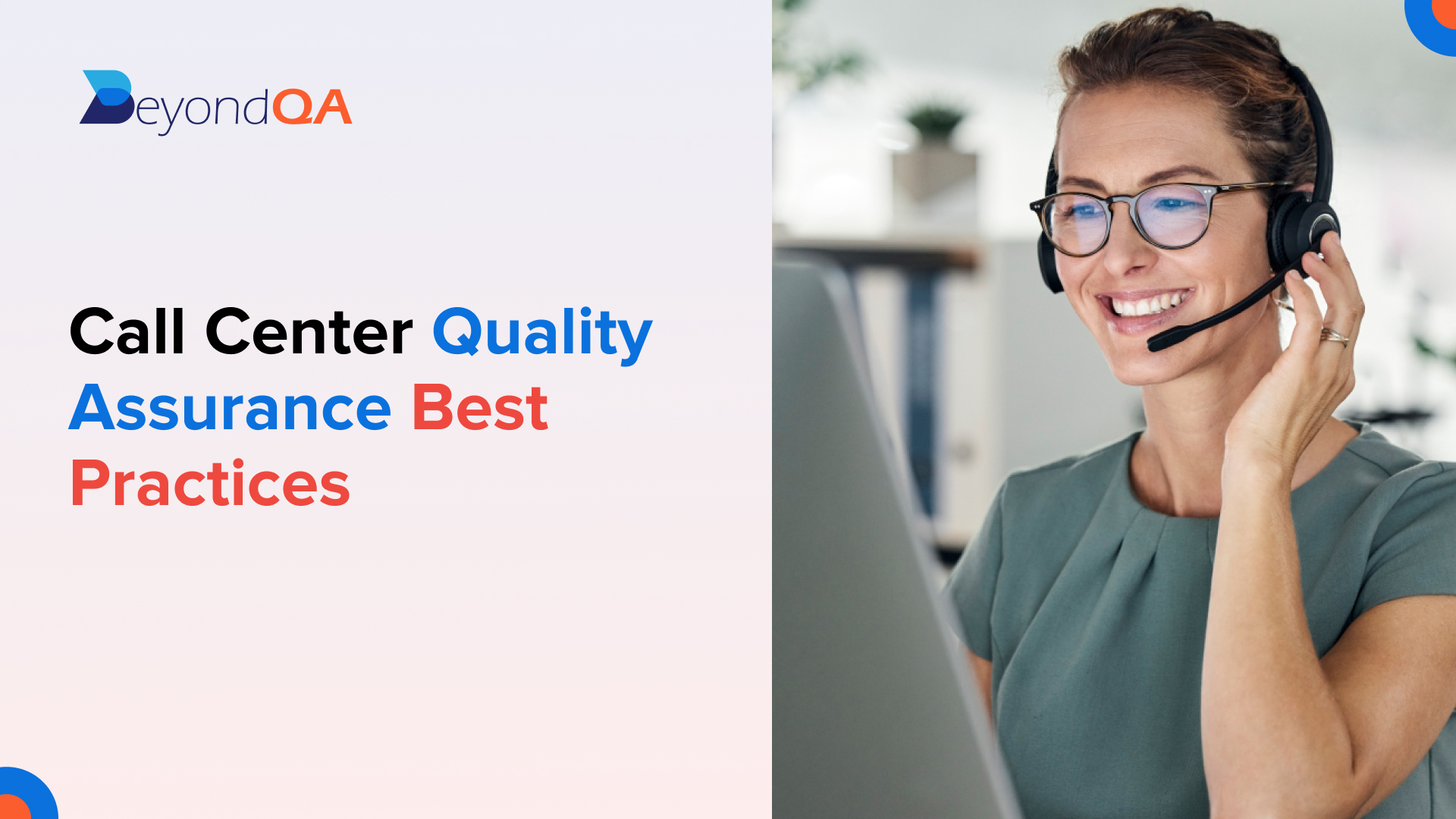 BeyondQA

Call Center Quality Assurance Best Practices